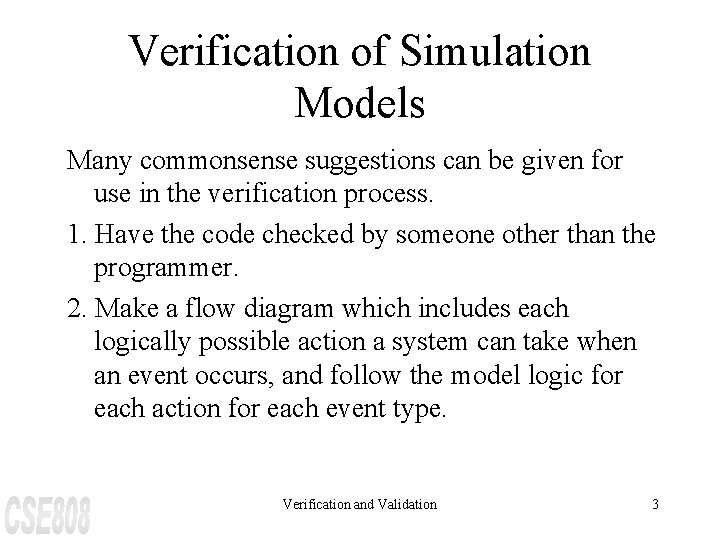 Verification of Simulation Models

Many commonsense suggestions can be given for use in the verification process.

1. Have the code checked by someone other than the programmer.

2. Make a flow diagram which includes each logically possible action a system can take when an event occurs, and follow the model logic for each action for each event type.

CSE808

Verification and Validation

3